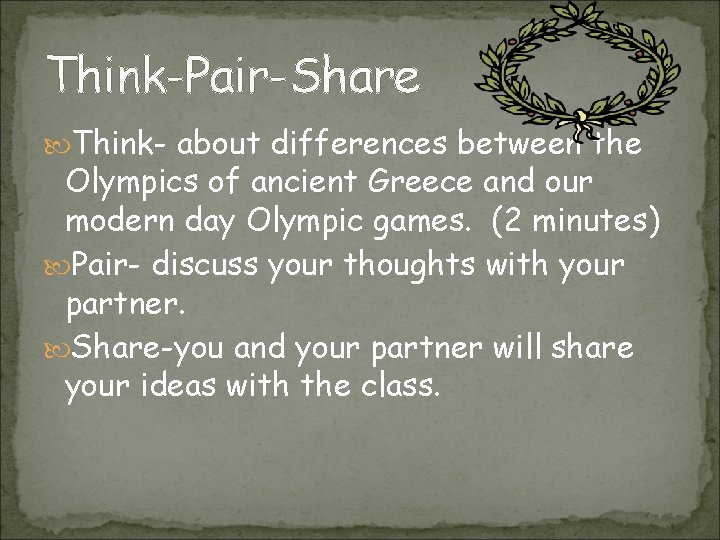 Think-Pair-Share

Think- about differences between the Olympics of ancient Greece and our modern day Olympic games. (2 minutes)

Pair- discuss your thoughts with your partner.

Share-you and your partner will share your ideas with the class.